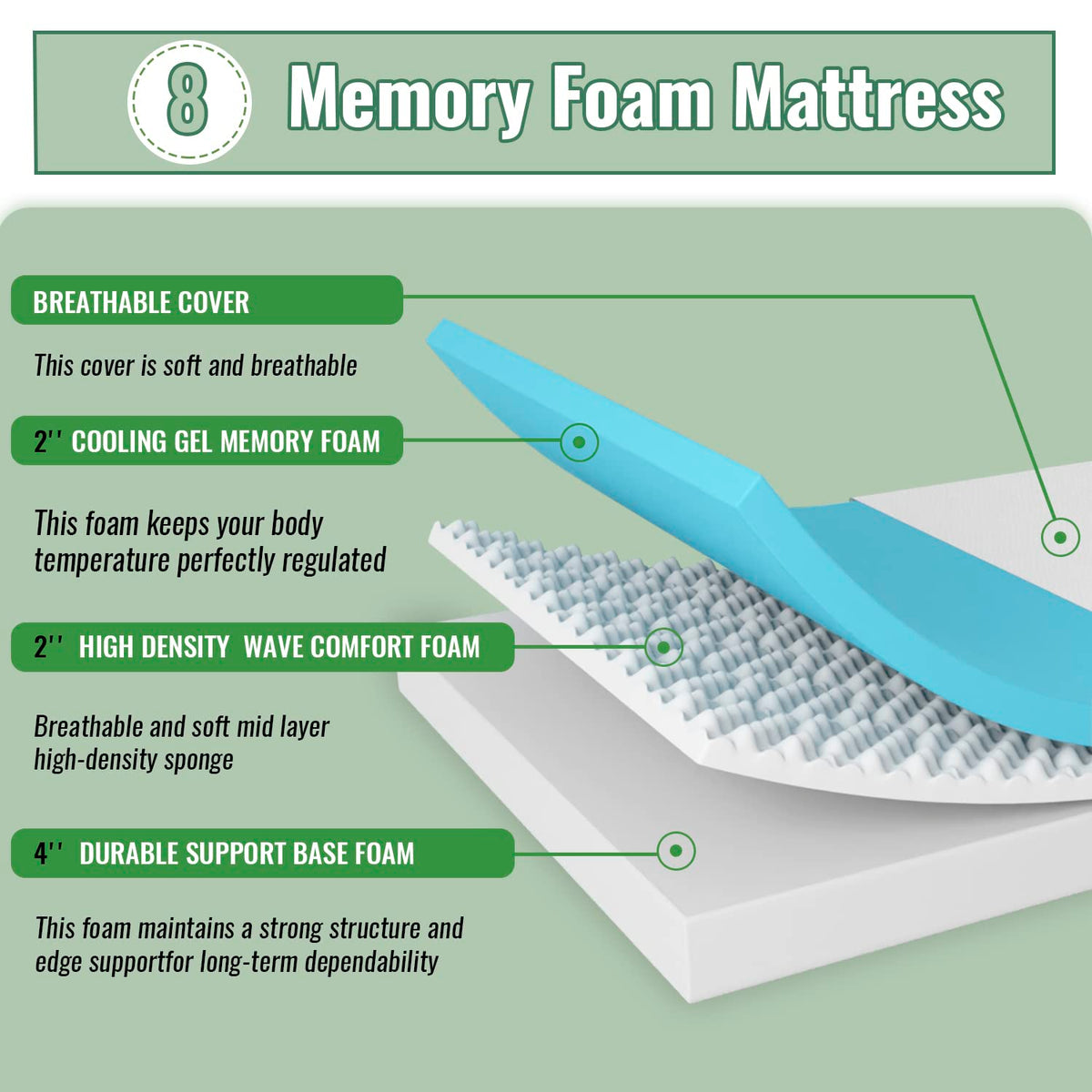 8 Memory Foam Mattress

BREATHABLE COVER

This cover is soft and breathable

2'' COOLING GEL MEMORY FOAM

This foam keeps your body temperature perfectly regulated

2'' HIGH DENSITY WAVE COMFORT FOAM

Breathable and soft mid layer high-density sponge

4'' DURABLE SUPPORT BASE FOAM

This foam maintains a strong structure and edge supportfor long-term dependability